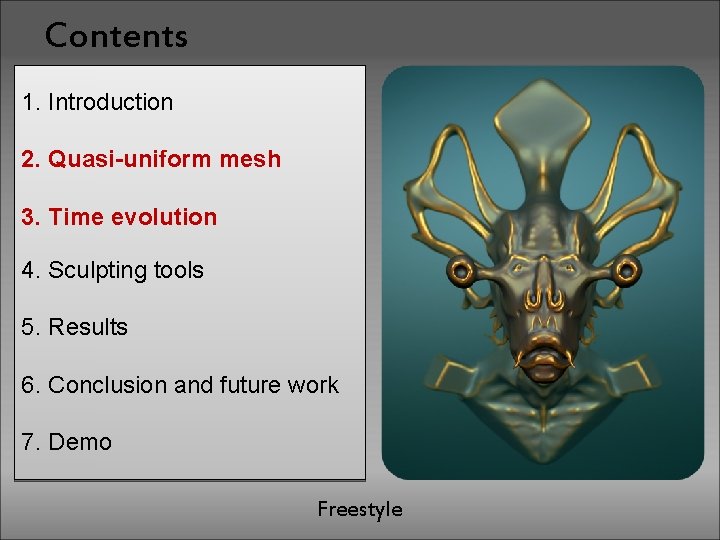 Contents

1. Introduction

2. Quasi-uniform mesh

3. Time evolution

4. Sculpting tools

5. Results

6. Conclusion and future work

7. Demo

Freestyle